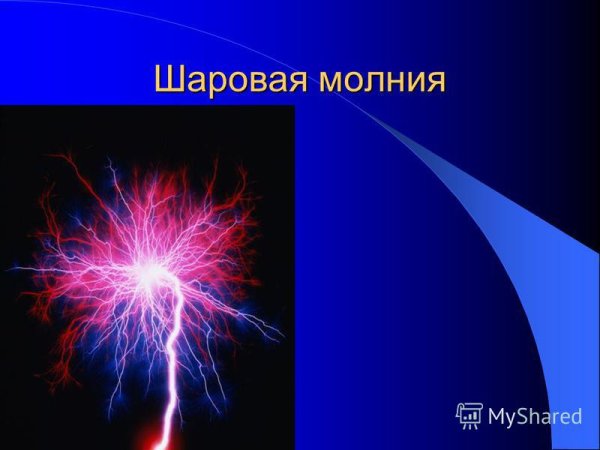 Шаровая молния

MyShared